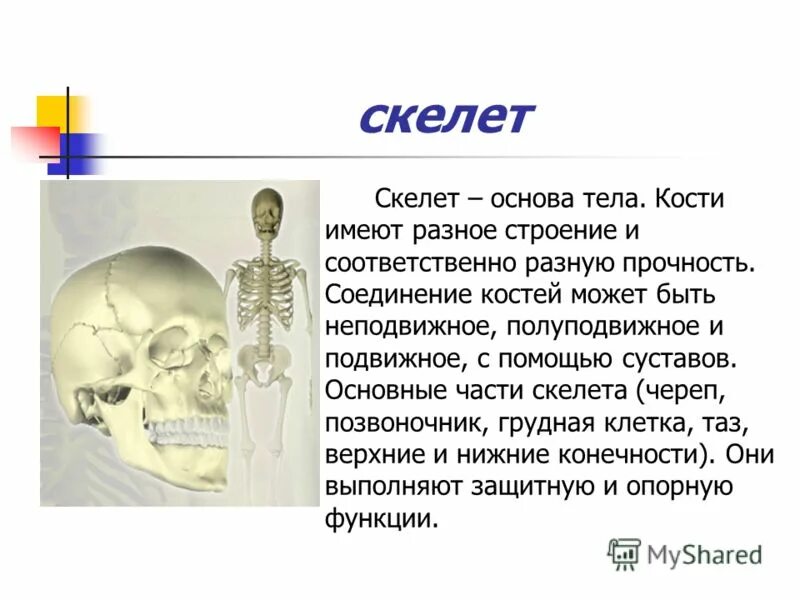 скелет

Скелет – основа тела. Кости имеют разное строение и соответственно разную прочность. Соединение костей может быть неподвижное, полуподвижное и подвижное, с помощью суставов. Основные части скелета (череп, позвоночник, грудная клетка, таз, верхние и нижние конечности). Они выполняют защитную и опорную функции.

MyShared